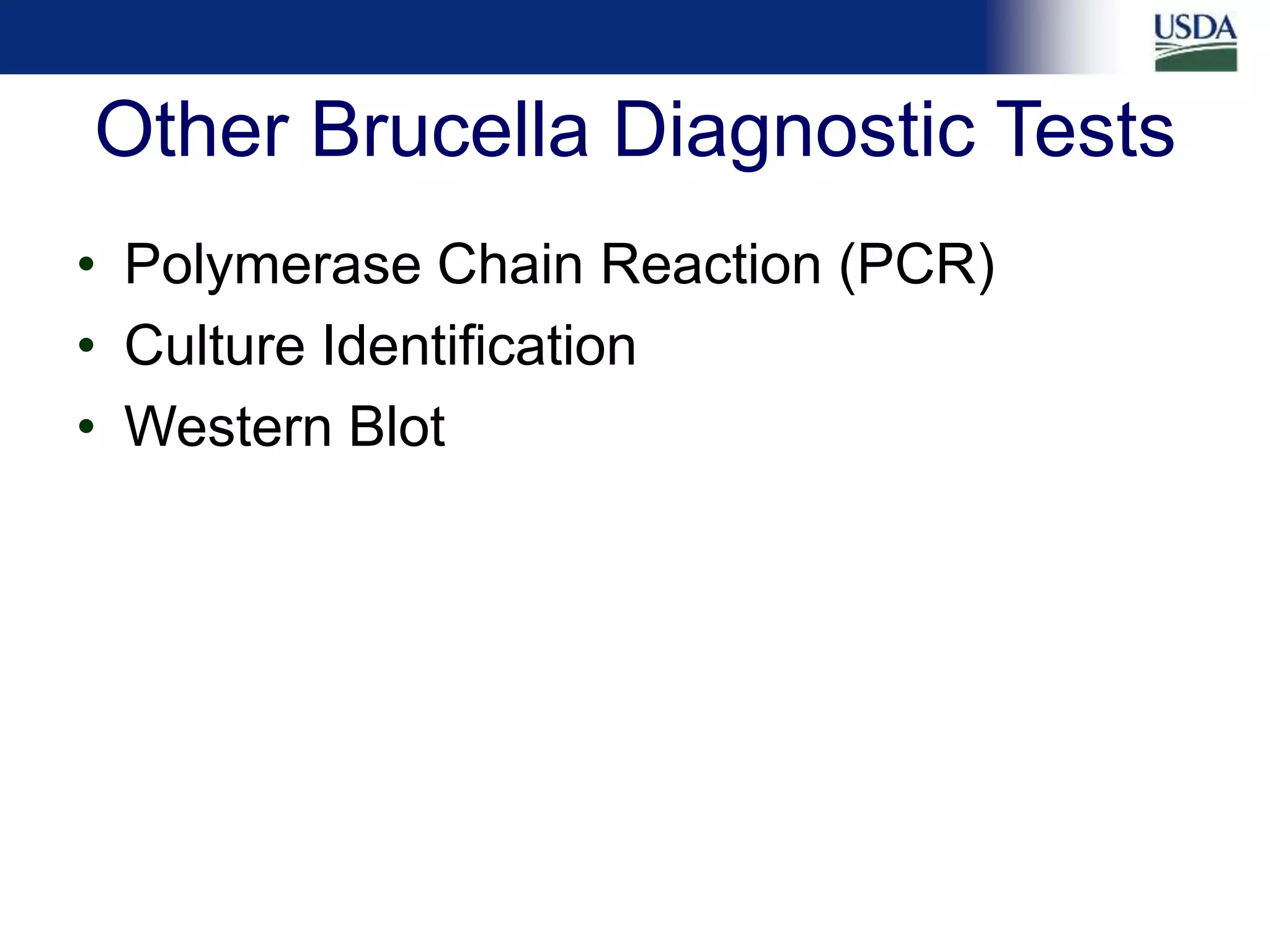 USDA

Other Brucella Diagnostic Tests

• Polymerase Chain Reaction (PCR)
• Culture Identification
• Western Blot